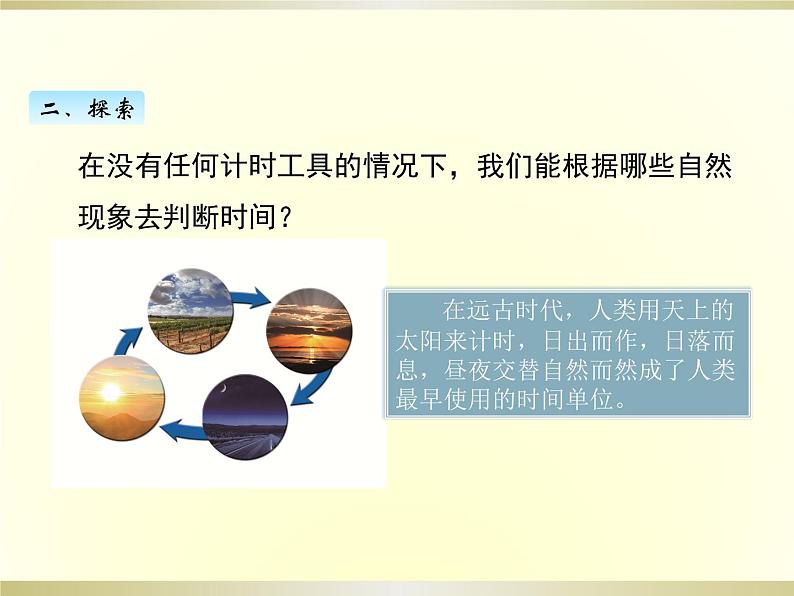 二、探索

在没有任何计时工具的情况下，我们能根据哪些自然现象去判断时间？

在远古时代，人类用天上的太阳来计时，日出而作，日落而息，昼夜交替自然而然成了人类最早使用的时间单位。